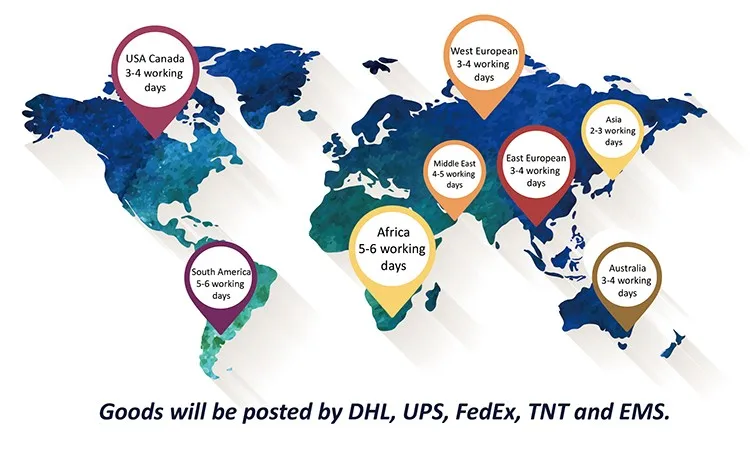 USA Canada
3-4 working days

West European
3-4 working days

Asia
2-3 working days

Middle East
4-5 working days

East European
3-4 working days

Africa
5-6 working days

South America
5-6 working days

Australia
3-4 working days

Goods will be posted by DHL, UPS, FedEx, TNT and EMS.